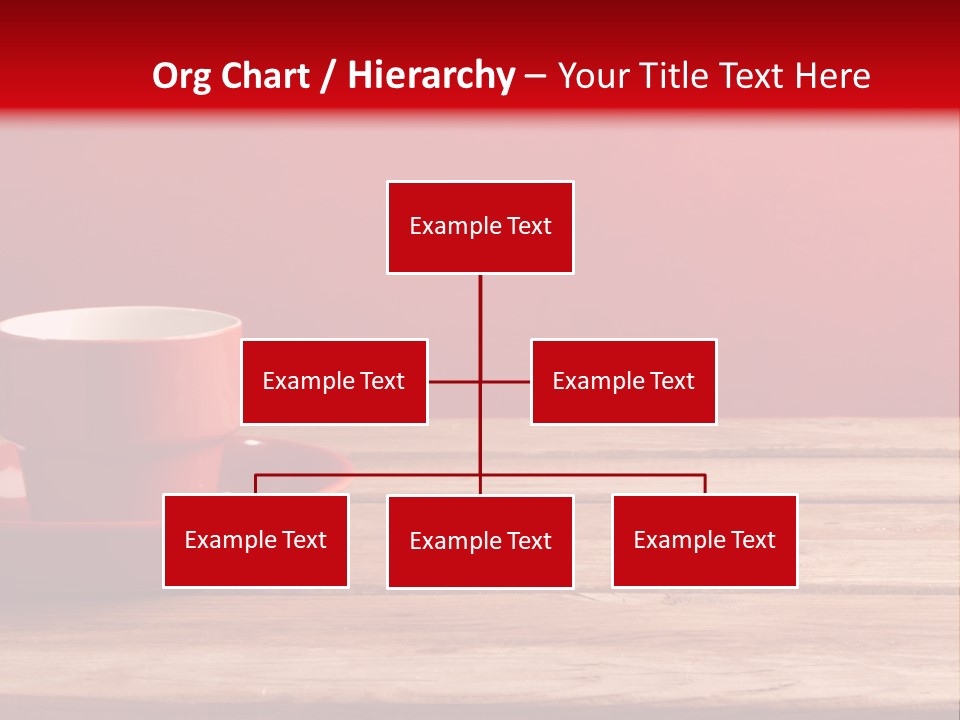 Org Chart / Hierarchy – Your Title Text Here

Example Text

Example Text

Example Text

Example Text

Example Text

Example Text